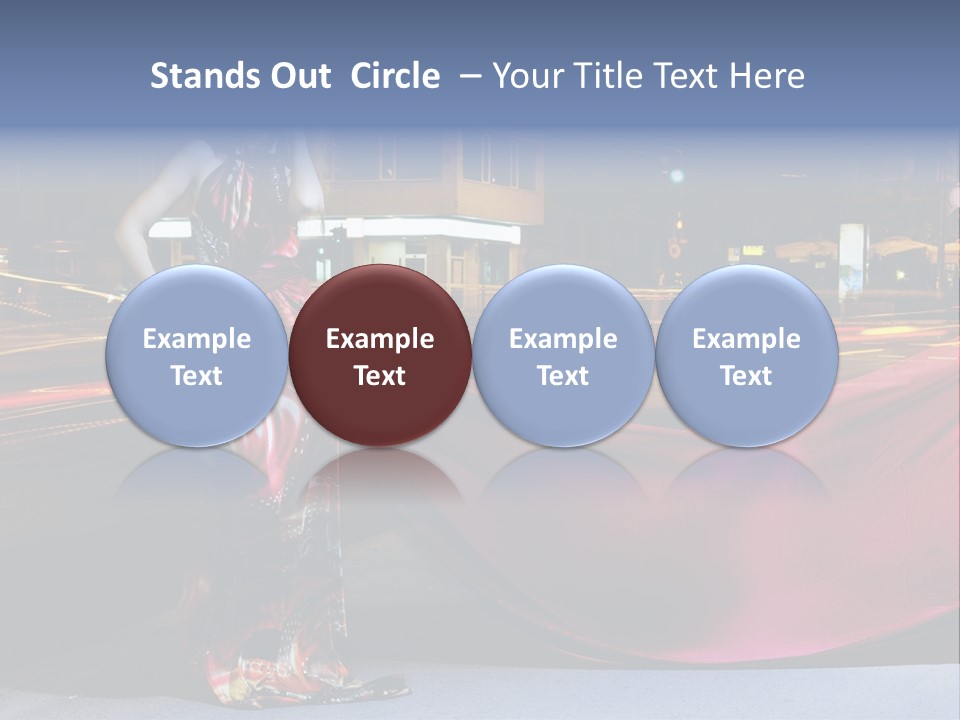 Stands Out Circle – Your Title Text Here

Example Text

Example Text

Example Text

Example Text